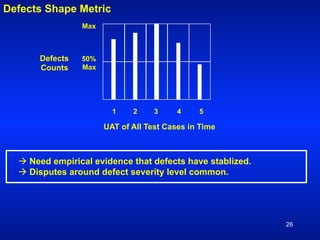 Defects Shape Metric

Max

Defects Counts

50% Max

1 2 3 4 5

UAT of All Test Cases in Time

→ Need empirical evidence that defects have stablized.
→ Disputes around defect severity level common.

26